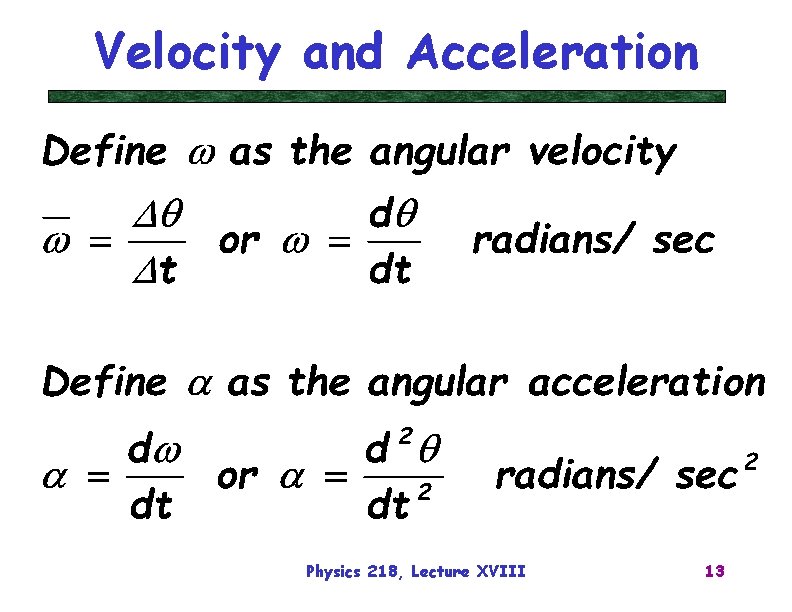 Velocity and Acceleration

Define $\omega$ as the angular velocity

$\overline{\omega} = \frac{\Delta\theta}{\Delta t}$ or $\omega = \frac{d\theta}{dt}$ radians/ sec

Define $\alpha$ as the angular acceleration

$\alpha = \frac{d\omega}{dt}$ or $\alpha = \frac{d^2\theta}{dt^2}$ radians/ sec$^2$

Physics 218, Lecture XVIII

13